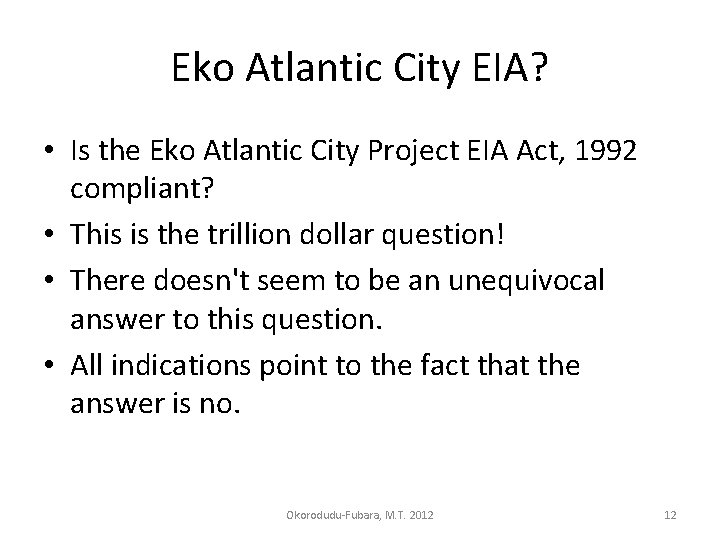 Eko Atlantic City EIA?

• Is the Eko Atlantic City Project EIA Act, 1992 compliant?
• This is the trillion dollar question!
• There doesn't seem to be an unequivocal answer to this question.
• All indications point to the fact that the answer is no.

Okorodudu-Fubara, M.T. 2012

12